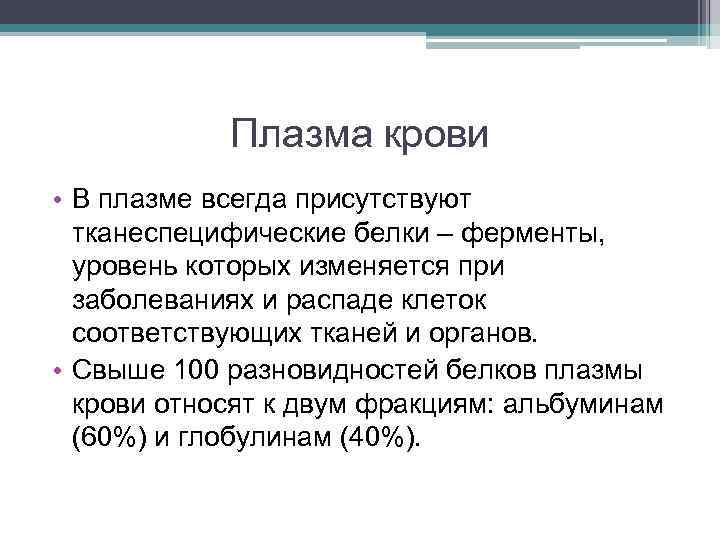 Плазма крови

• В плазме всегда присутствуют тканеспецифические белки – ферменты, уровень которых изменяется при заболеваниях и распаде клеток соответствующих тканей и органов.
• Свыше 100 разновидностей белков плазмы крови относят к двум фракциям: альбуминам (60%) и глобулинам (40%).